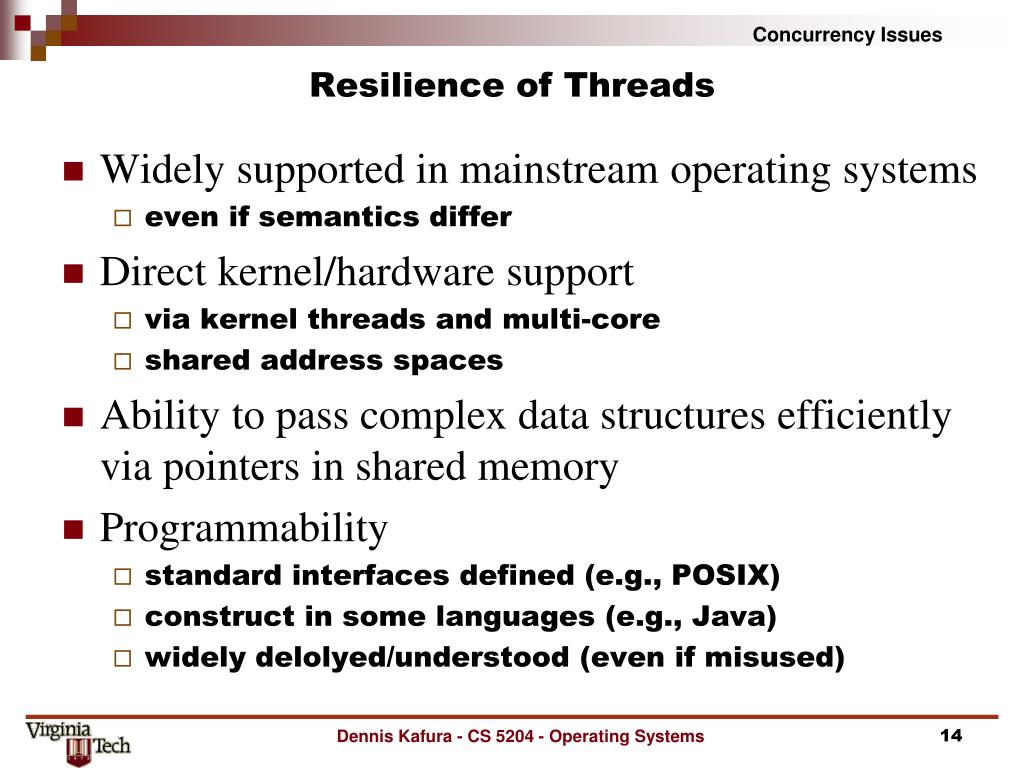 Concurrency Issues

Resilience of Threads

Widely supported in mainstream operating systems

even if semantics differ

Direct kernel/hardware support

via kernel threads and multi-core

shared address spaces

Ability to pass complex data structures efficiently via pointers in shared memory

Programmability

standard interfaces defined (e.g., POSIX)

construct in some languages (e.g., Java)

widely delolyed/understood (even if misused)

Virginia Tech

Dennis Kafura - CS 5204 - Operating Systems

14